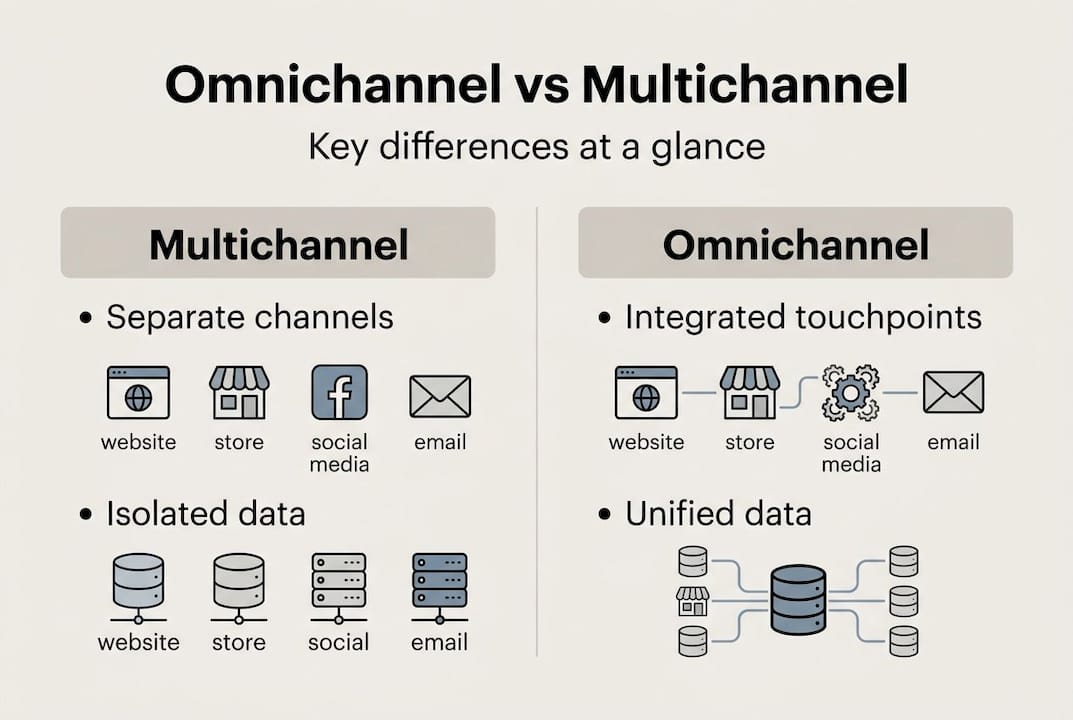 Omnichannel vs Multichannel

Key differences at a glance

Multichannel

• Separate channels

website store social media email

• Isolated data

website store social email

Omnichannel

• Integrated touchpoints

website store social media email

• Unified data